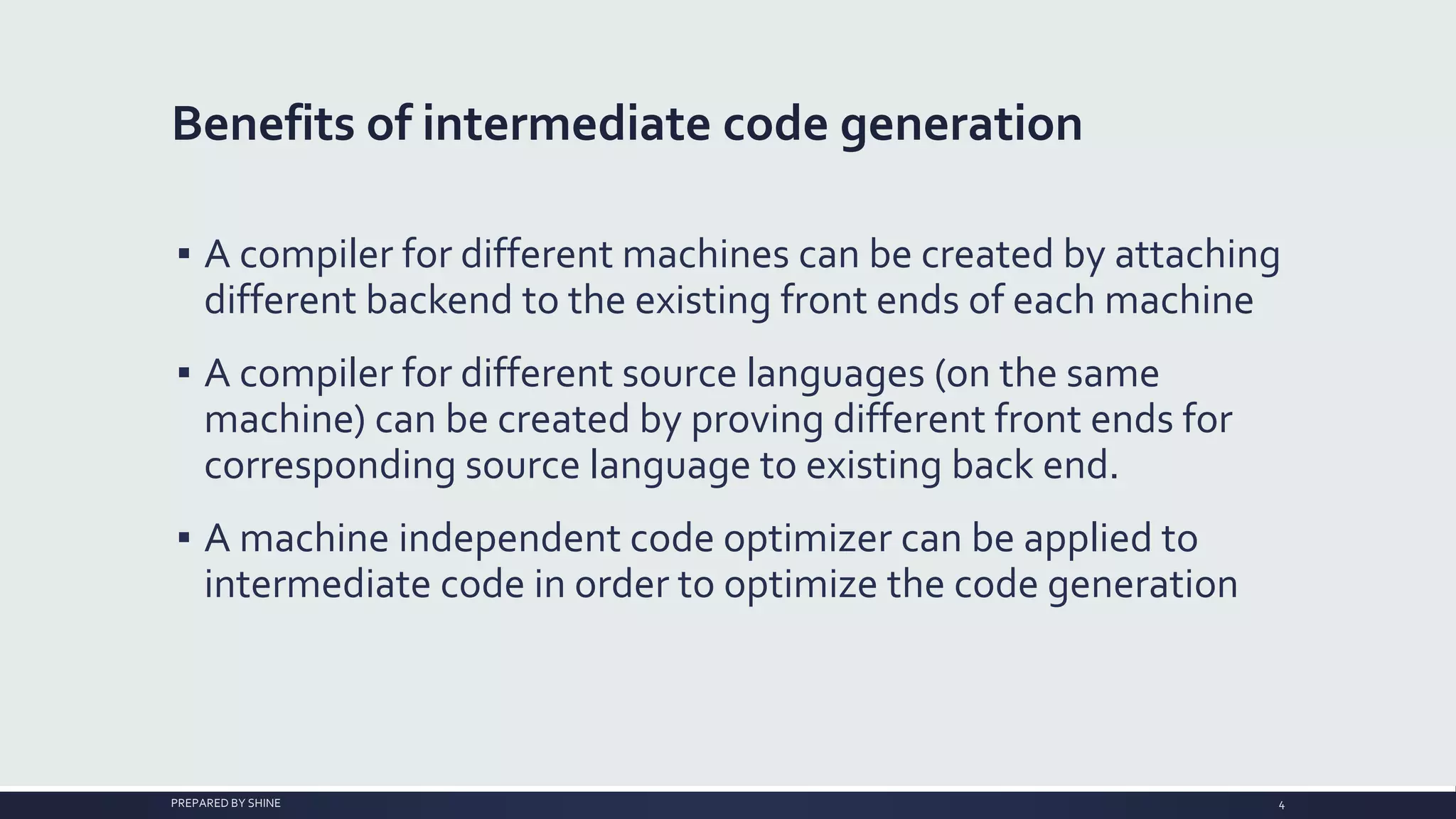 Benefits of intermediate code generation

▪ A compiler for different machines can be created by attaching different backend to the existing front ends of each machine

▪ A compiler for different source languages (on the same machine) can be created by proving different front ends for corresponding source language to existing back end.

▪ A machine independent code optimizer can be applied to intermediate code in order to optimize the code generation

PREPARED BY SHINE

4